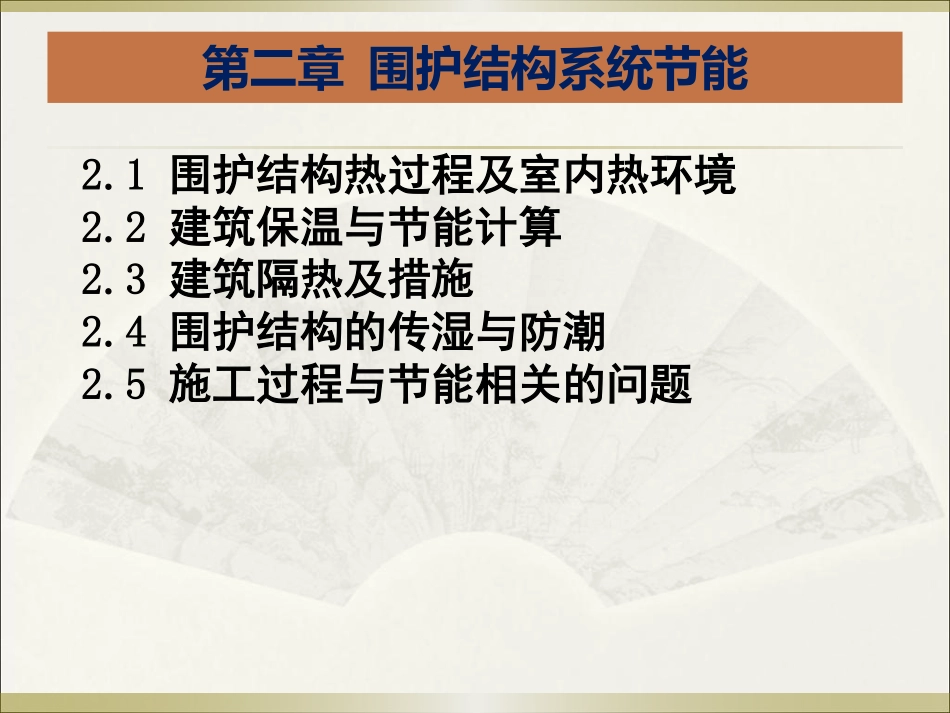 第二章 围护结构系统节能

2.1 围护结构热过程及室内热环境
2.2 建筑保温与节能计算
2.3 建筑隔热及措施
2.4 围护结构的传湿与防潮
2.5 施工过程与节能相关的问题